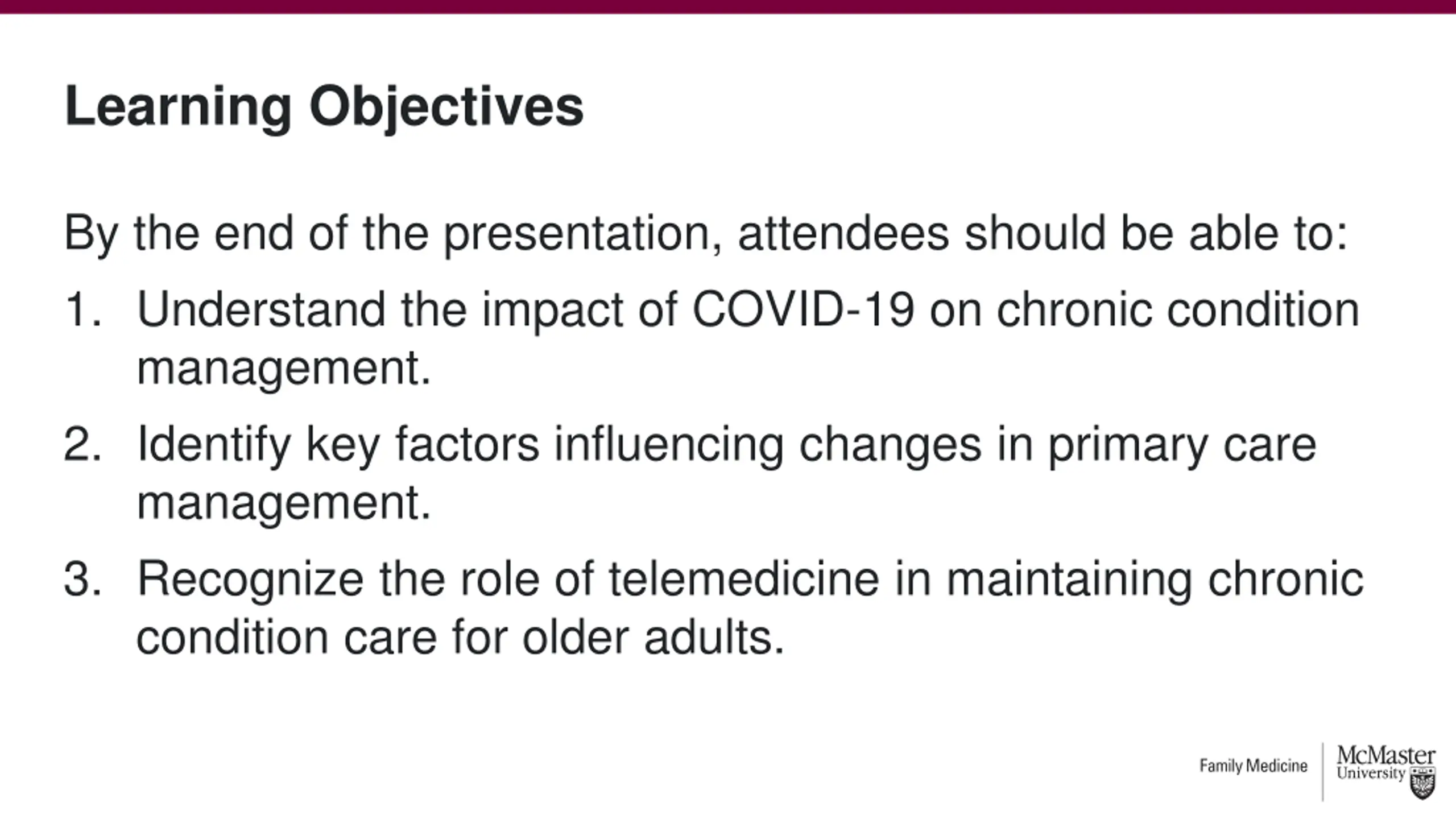 Learning Objectives

By the end of the presentation, attendees should be able to:

1. Understand the impact of COVID-19 on chronic condition management.

2. Identify key factors influencing changes in primary care management.

3. Recognize the role of telemedicine in maintaining chronic condition care for older adults.

Family Medicine McMaster University